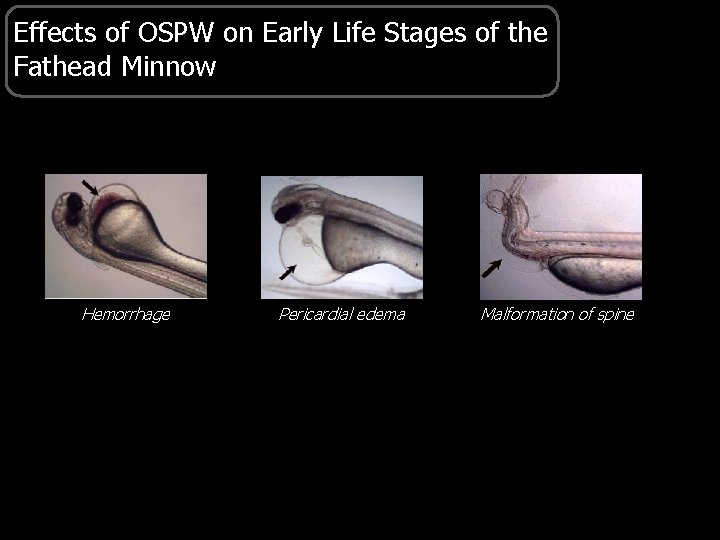 Effects of OSPW on Early Life Stages of the Fathead Minnow

Hemorrhage

Pericardial edema

Malformation of spine